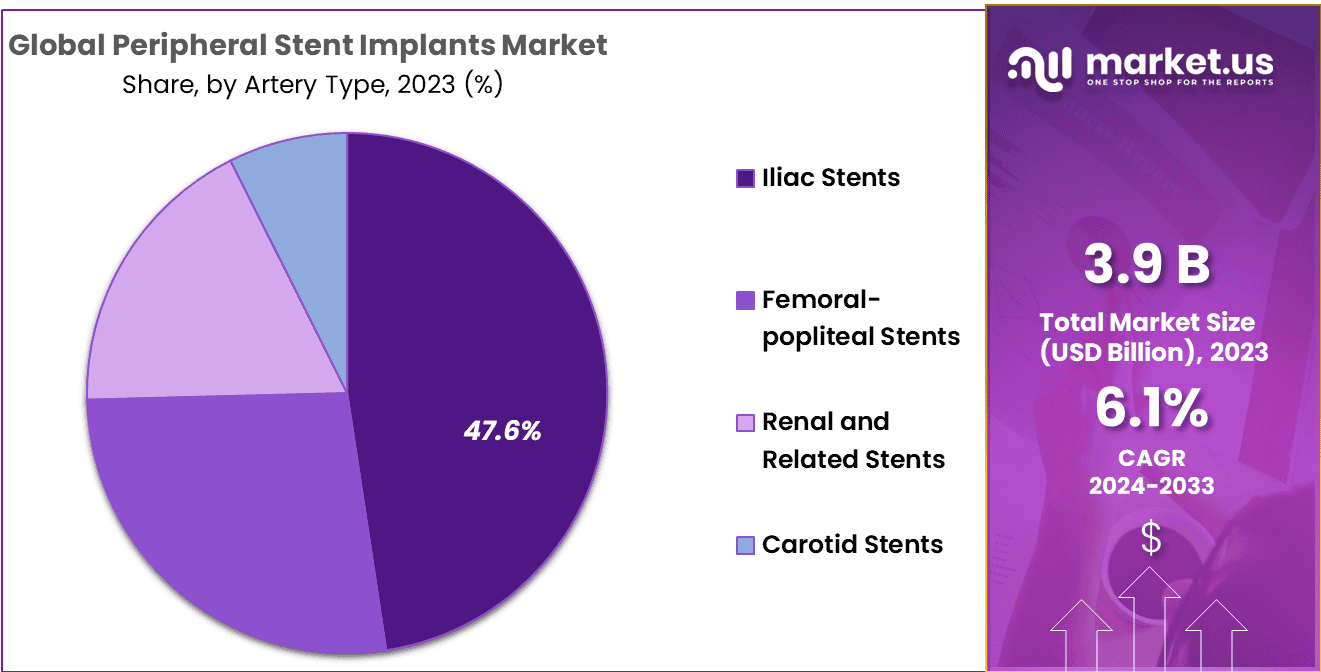 Global Peripheral Stent Implants Market
Share, by Artery Type, 2023 (%)

47.6%

Iliac Stents

Femoral-popliteal Stents

Renal and Related Stents

Carotid Stents

market.us
ONE STOP SHOP FOR THE REPORTS

3.9 B
Total Market Size (USD Billion), 2023

6.1%
CAGR
2024-2033

$